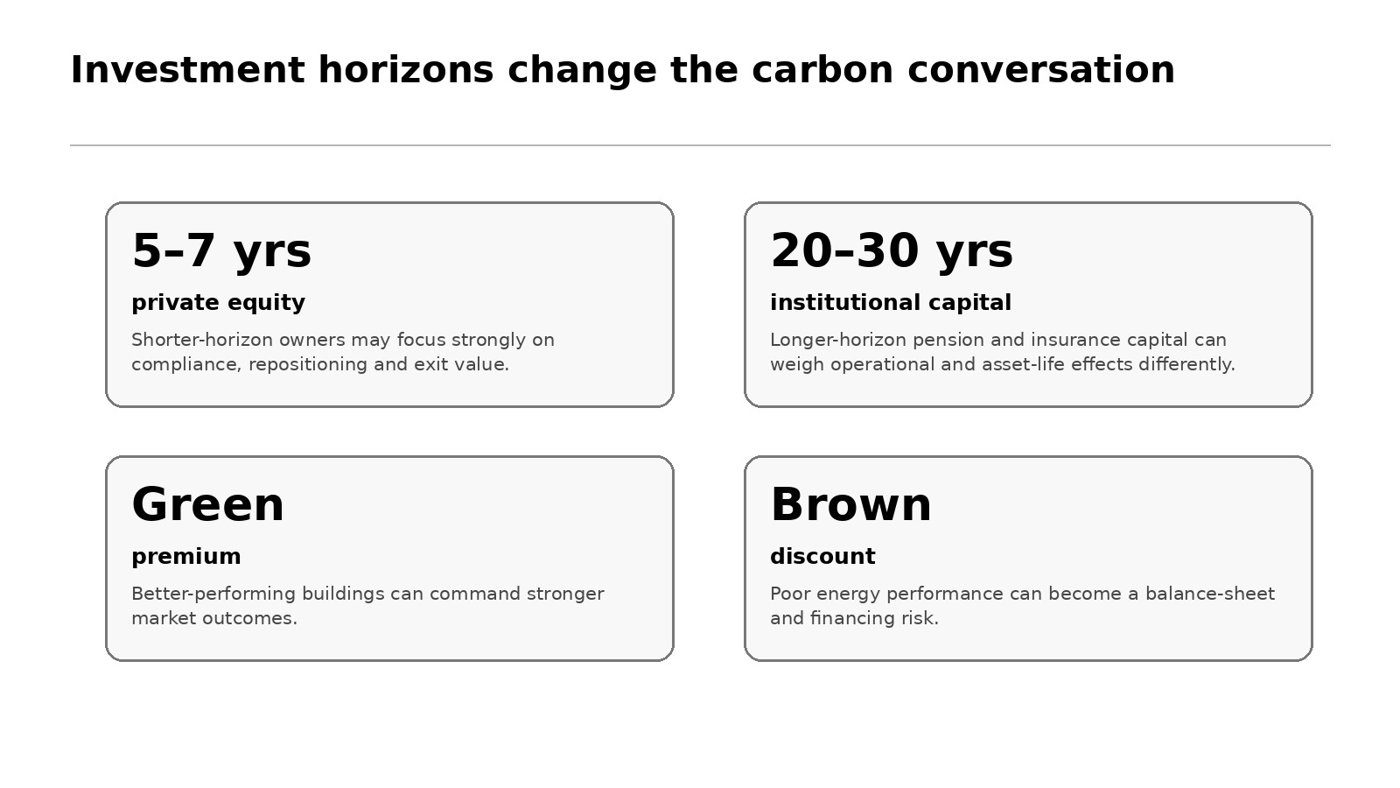 Investment horizons change the carbon conversation

5–7 yrs

private equity

Shorter-horizon owners may focus strongly on compliance, repositioning and exit value.

20–30 yrs

institutional capital

Longer-horizon pension and insurance capital can weigh operational and asset-life effects differently.

Green

premium

Better-performing buildings can command stronger market outcomes.

Brown

discount

Poor energy performance can become a balance-sheet and financing risk.